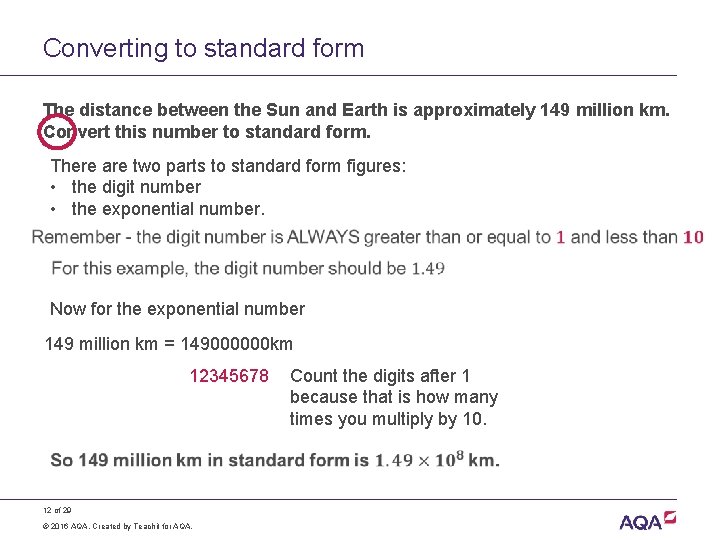 Converting to standard form

The distance between the Sun and Earth is approximately 149 million km. Convert this number to standard form.

There are two parts to standard form figures:
• the digit number
• the exponential number.

Remember - the digit number is ALWAYS greater than or equal to $1$ and less than $10$

For this example, the digit number should be $1.49$

Now for the exponential number

149 million km = 149000000km

12345678 Count the digits after 1 because that is how many times you multiply by 10.

So 149 million km in standard form is $1.49 \times 10^8$ km.

12 of 29

© 2016 AQA. Created by Teachit for AQA.

AQA